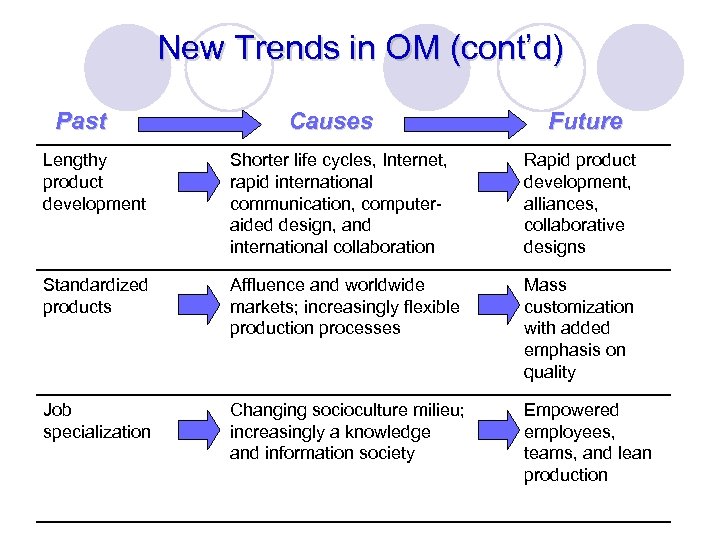 New Trends in OM (cont'd)

| Past | Causes | Future |
|---|---|---|
| Lengthy product development | Shorter life cycles, Internet, rapid international communication, computer-aided design, and international collaboration | Rapid product development, alliances, collaborative designs |
| Standardized products | Affluence and worldwide markets; increasingly flexible production processes | Mass customization with added emphasis on quality |
| Job specialization | Changing socioculture milieu; increasingly a knowledge and information society | Empowered employees, teams, and lean production |